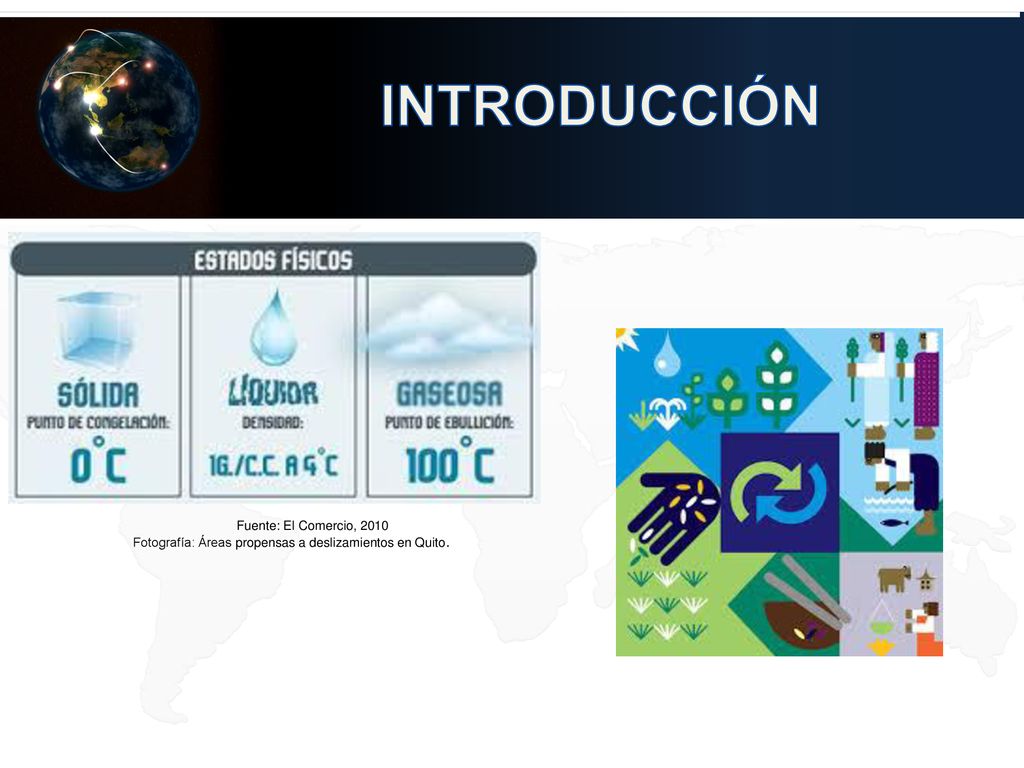 INTRODUCCIÓN

ESTADOS FÍSICOS

SÓLIDA
PUNTO DE CONGELACIÓN:
0°C

LÍQUIDA
DENSIDAD:
1G./C.C. A 4°C

GASEOSA
PUNTO DE EBULLICIÓN:
100°C

Fuente: El Comercio, 2010
Fotografía: Áreas propensas a deslizamientos en Quito.